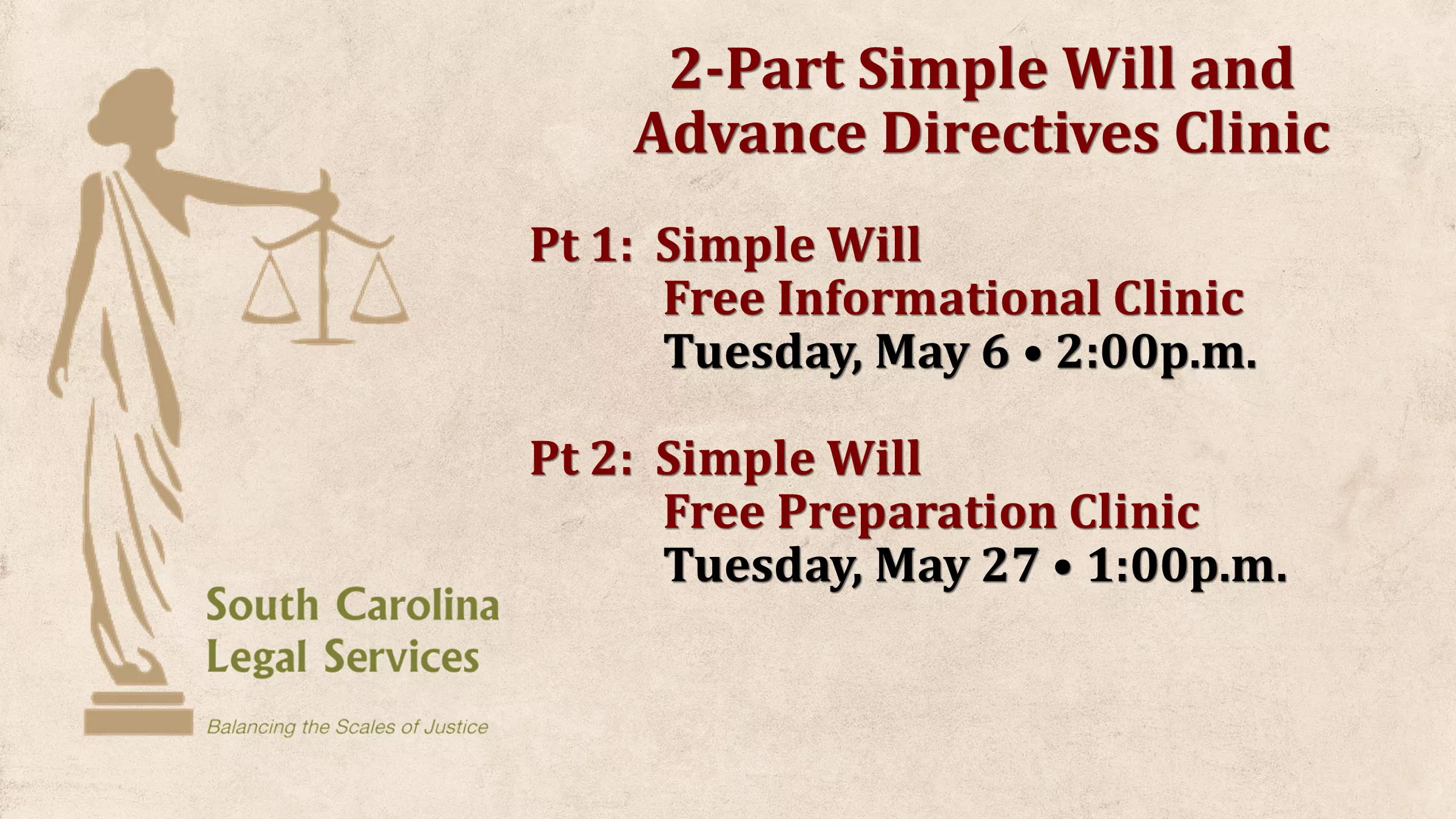 2-Part Simple Will and Advance Directives Clinic

Pt 1: Simple Will
Free Informational Clinic
Tuesday, May 6 • 2:00p.m.

Pt 2: Simple Will
Free Preparation Clinic
Tuesday, May 27 • 1:00p.m.

South Carolina Legal Services

Balancing the Scales of Justice